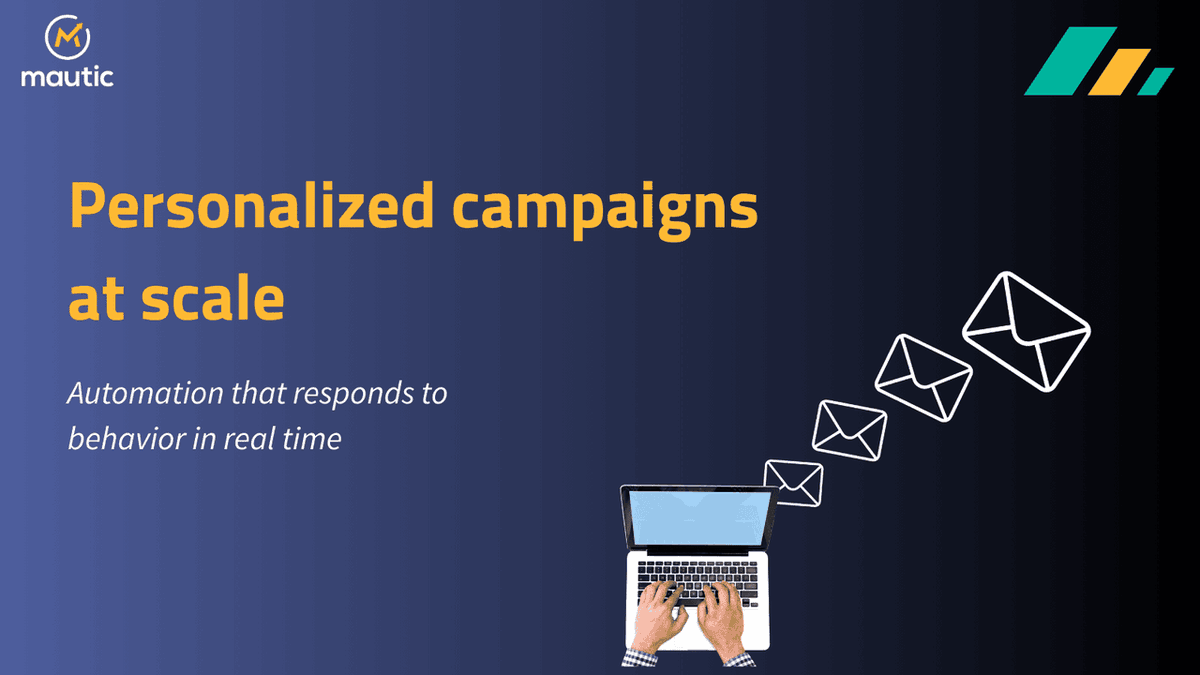 mautic

Personalized campaigns at scale

Automation that responds to behavior in real time